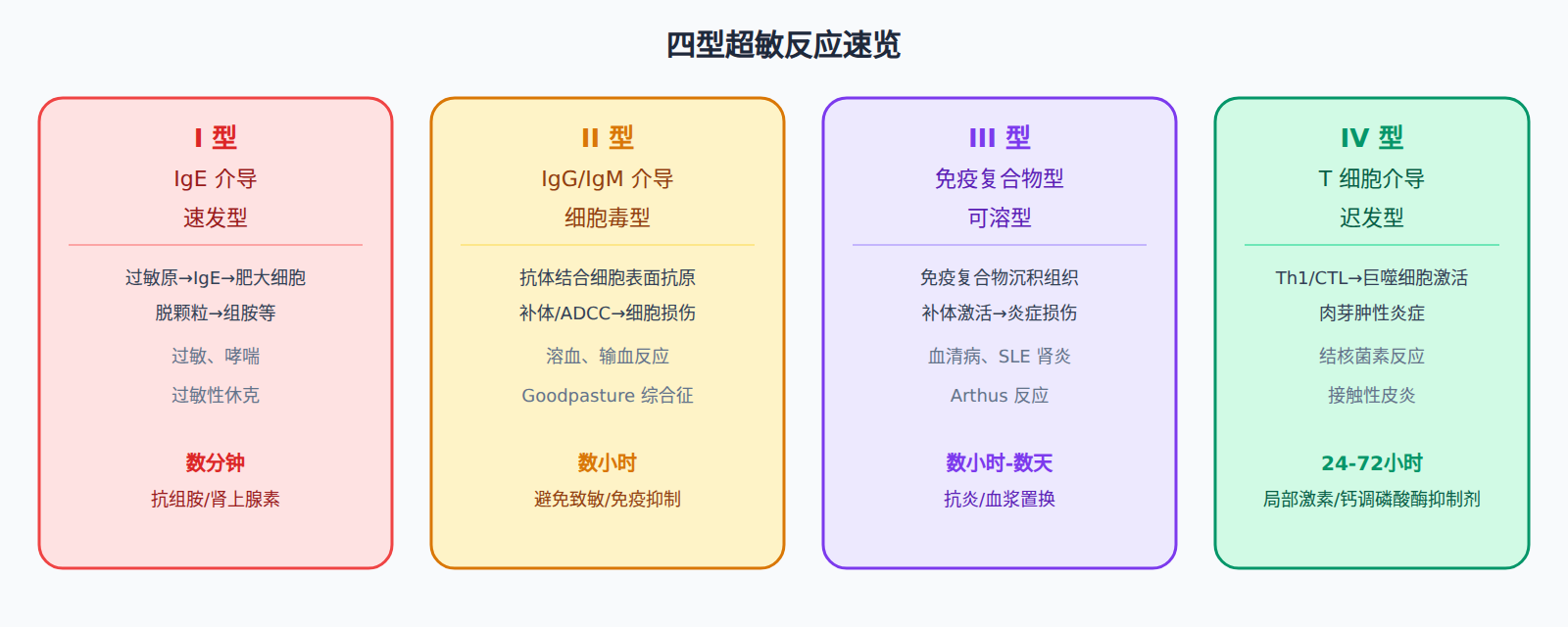 四型超敏反应速览

I 型
IgE 介导
速发型

过敏原→IgE→肥大细胞
脱颗粒→组胺等

过敏、哮喘
过敏性休克

数分钟
抗组胺/肾上腺素

II 型
IgG/IgM 介导
细胞毒型

抗体结合细胞表面抗原
补体/ADCC→细胞损伤

溶血、输血反应
Goodpasture 综合征

数小时
避免致敏/免疫抑制

III 型
免疫复合物型
可溶型

免疫复合物沉积组织
补体激活→炎症损伤

血清病、SLE 肾炎
Arthus 反应

数小时-数天
抗炎/血浆置换

IV 型
T 细胞介导
迟发型

Th1/CTL→巨噬细胞激活
肉芽肿性炎症

结核菌素反应
接触性皮炎

24-72小时
局部激素/钙调磷酸酶抑制剂